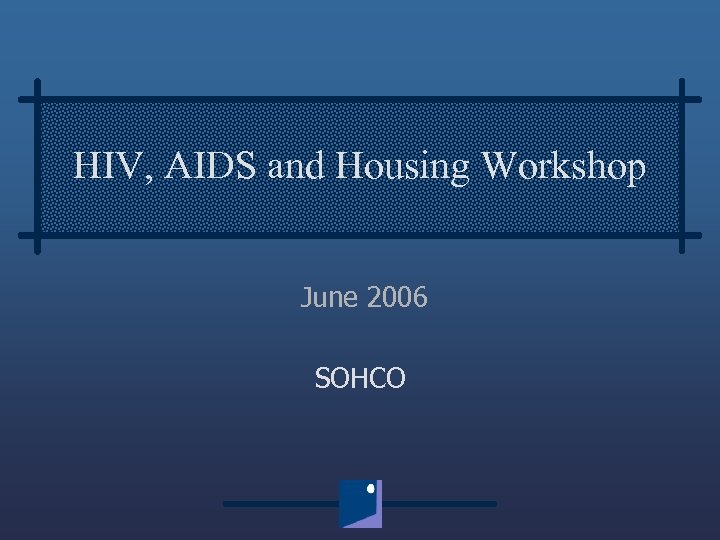 HIV, AIDS and Housing Workshop

June 2006

SOHCO